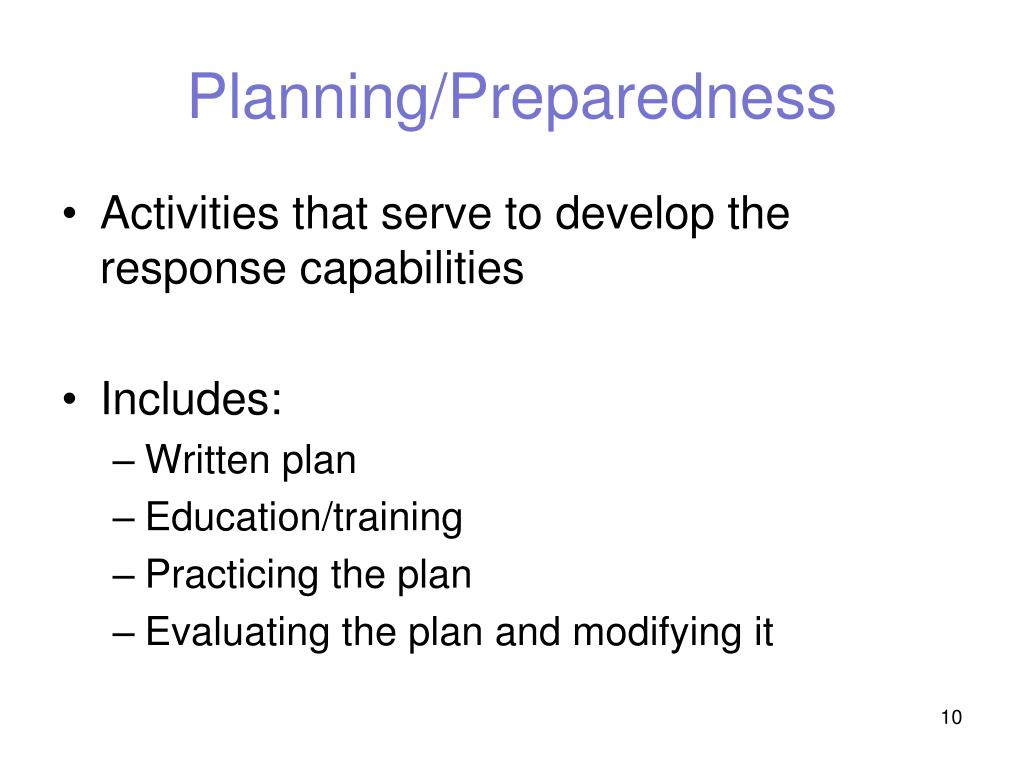 Planning/Preparedness

• Activities that serve to develop the response capabilities

• Includes:
– Written plan
– Education/training
– Practicing the plan
– Evaluating the plan and modifying it

10